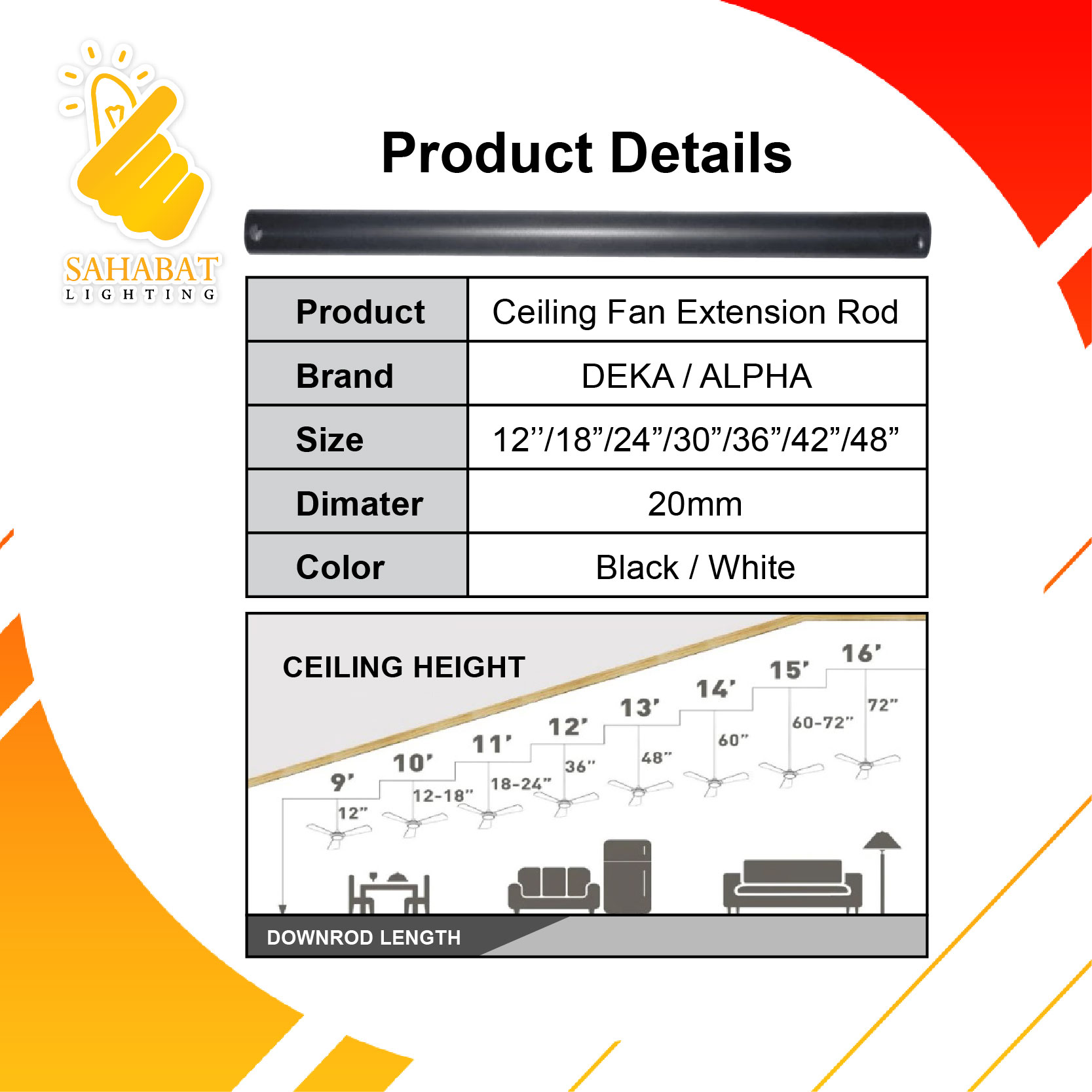 SAHABAT
LIGHTING

Product Details

| Product | Ceiling Fan Extension Rod |
|---|---|
| Brand | DEKA / ALPHA |
| Size | 12’’/18”/24”/30”/36”/42”/48” |
| Dimater | 20mm |
| Color | Black / White |

CEILING HEIGHT

9' 10' 11' 12' 13' 14' 15' 16'

12" 12-18" 18-24" 36" 48" 60" 60-72" 72"

DOWNROD LENGTH